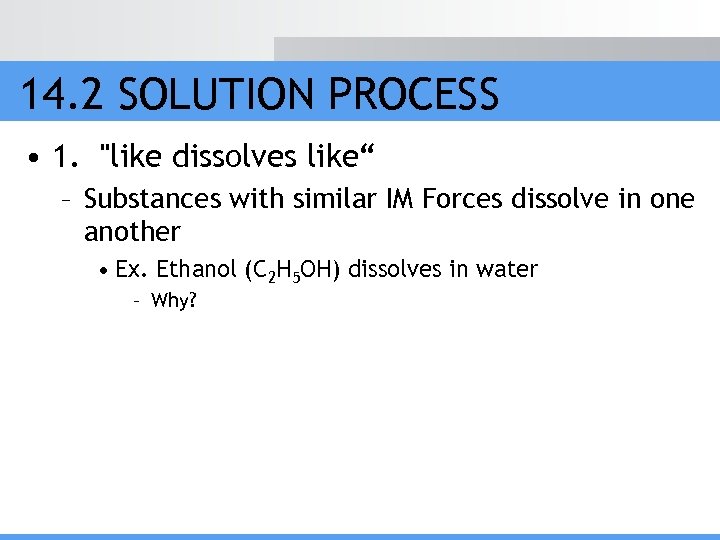 14.2 SOLUTION PROCESS

• 1. "like dissolves like“

– Substances with similar IM Forces dissolve in one another

• Ex. Ethanol ($C_2H_5OH$) dissolves in water

– Why?